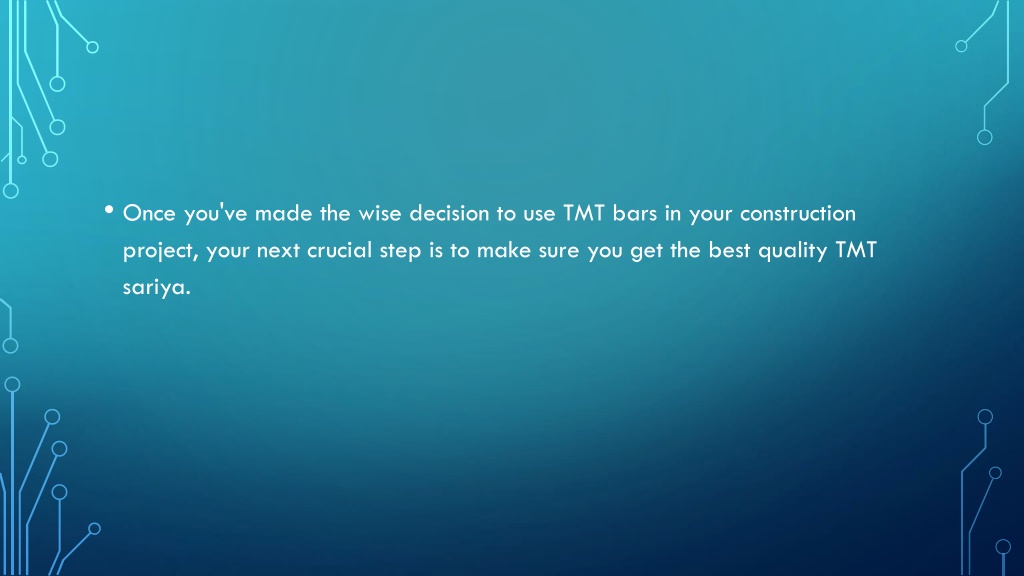 • Once you've made the wise decision to use TMT bars in your construction project, your next crucial step is to make sure you get the best quality TMT sariya.